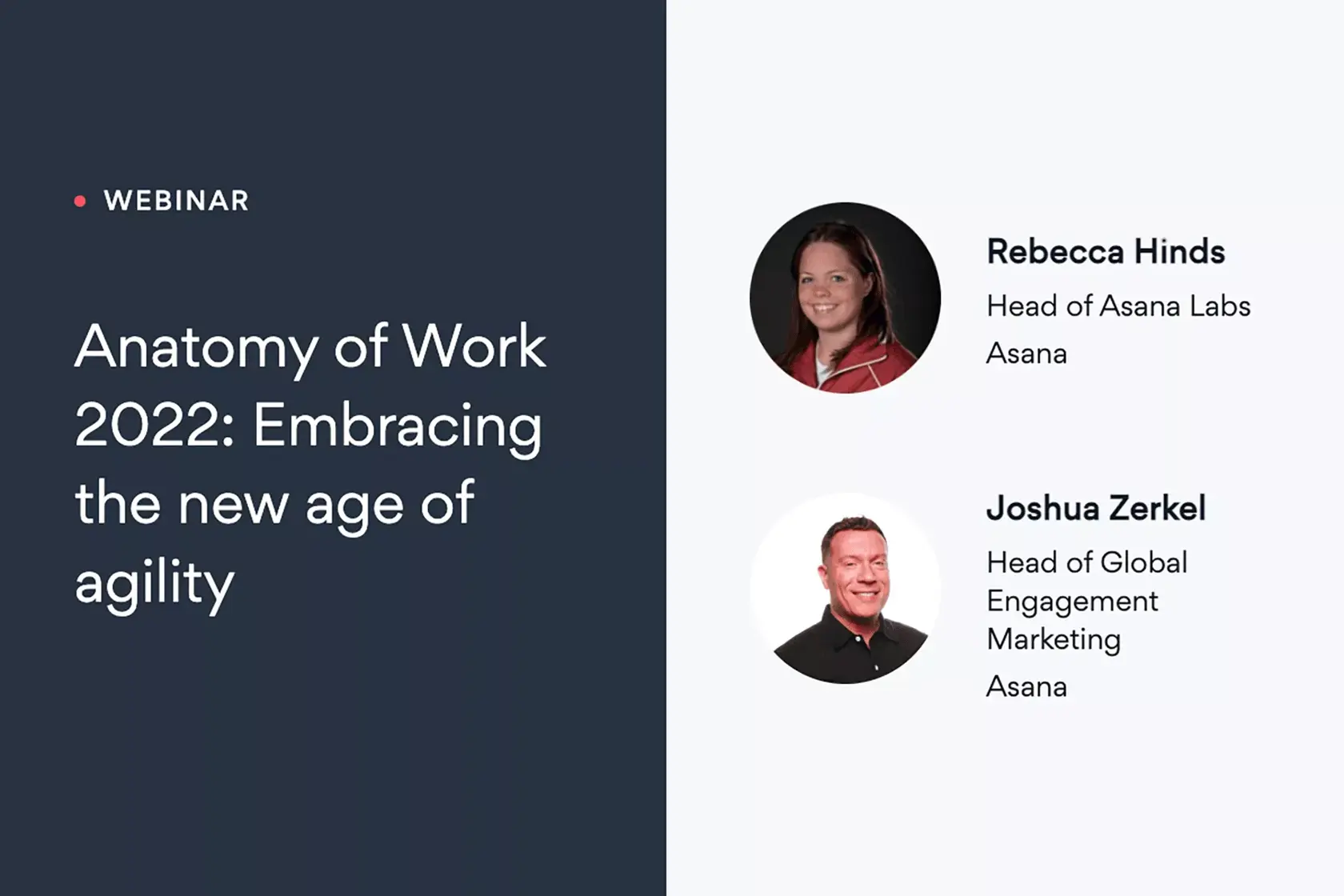 WEBINAR

Anatomy of Work 2022: Embracing the new age of agility

Rebecca Hinds
Head of Asana Labs
Asana

Joshua Zerkel
Head of Global Engagement Marketing
Asana